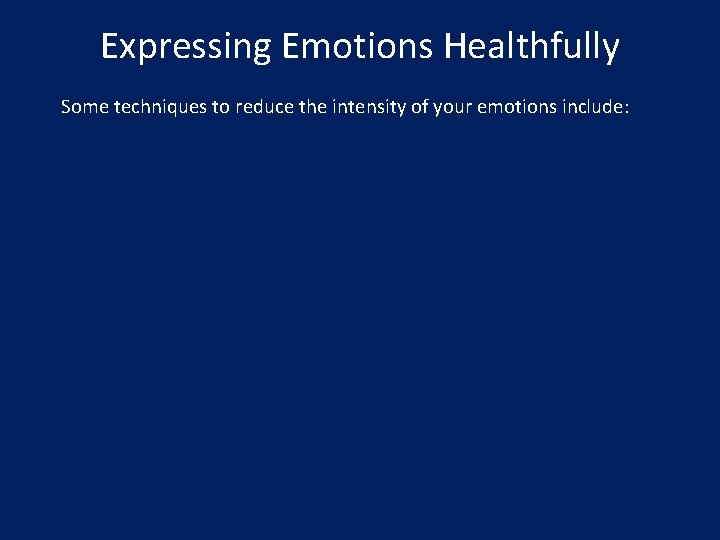 Expressing Emotions Healthfully

Some techniques to reduce the intensity of your emotions include: